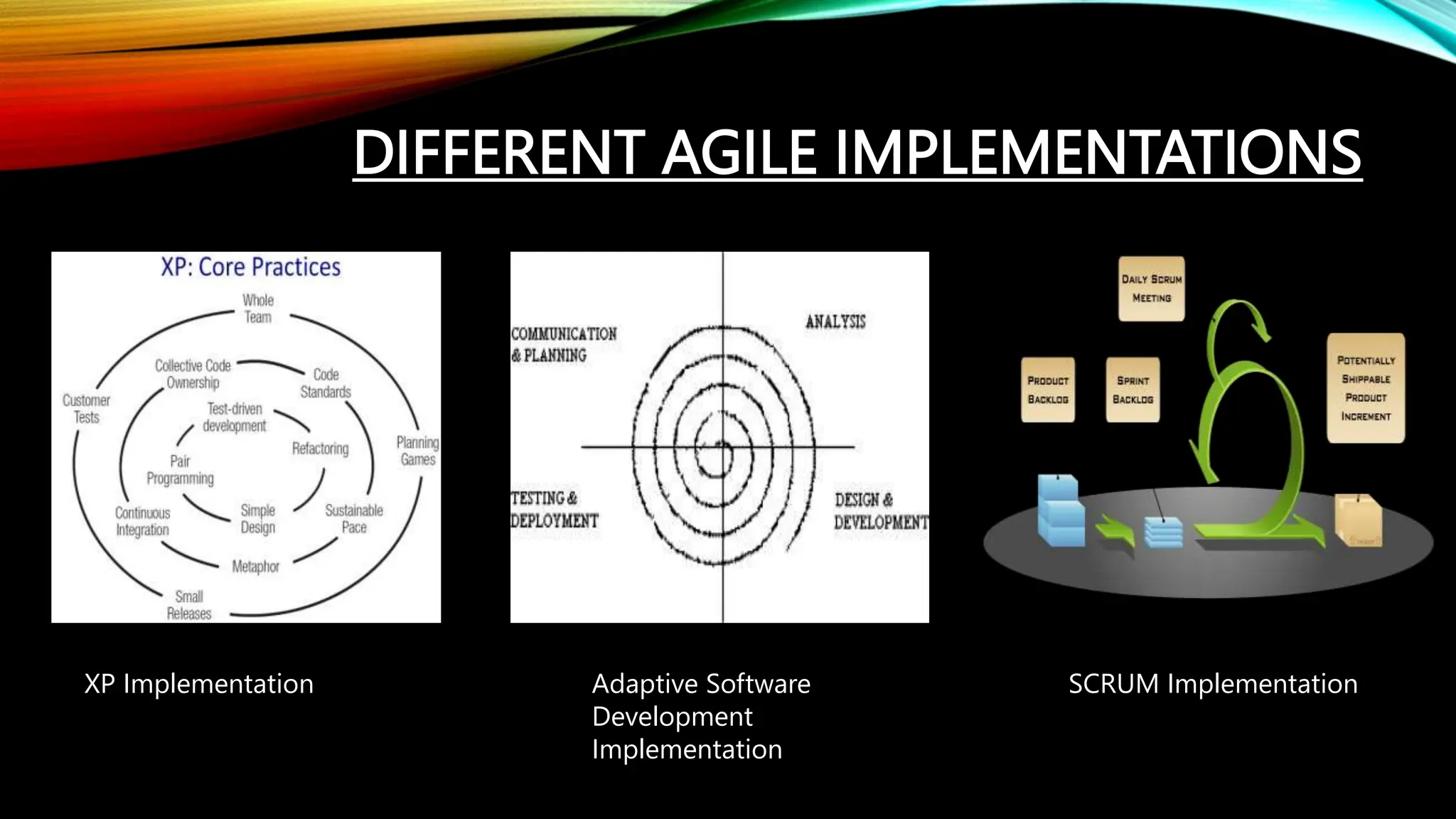 DIFFERENT AGILE IMPLEMENTATIONS

XP: Core Practices

Whole Team

Collective Code Ownership

Code Standards

Customer Tests

Test-driven development

Refactoring

Planning Games

Pair Programming

Continuous Integration

Simple Design

Sustainable Pace

Metaphor

Small Releases

COMMUNICATION & PLANNING

ANALYSIS

TESTING & DEPLOYMENT

DESIGN & DEVELOPMENT

DAILY SCRUM MEETING

PRODUCT BACKLOG

SPRINT BACKLOG

POTENTIALLY SHIPPABLE PRODUCT INCREMENT

XP Implementation

Adaptive Software Development Implementation

SCRUM Implementation